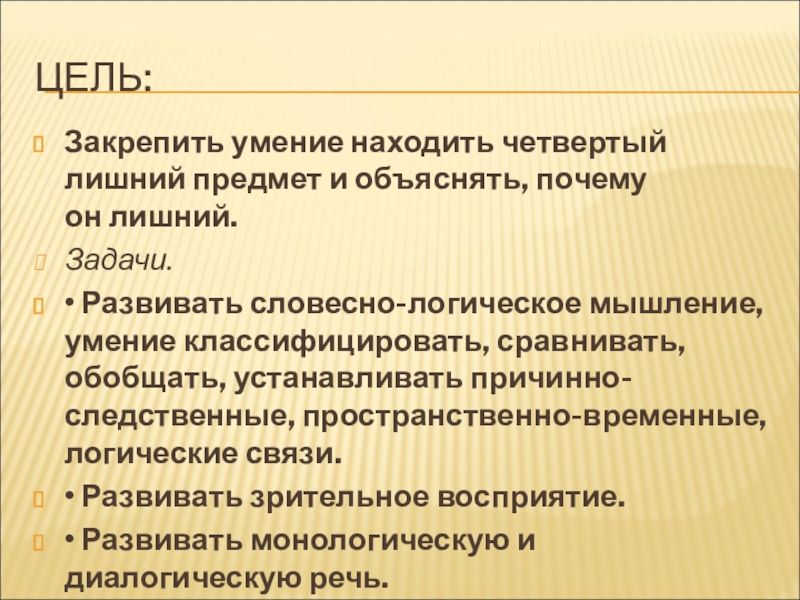 ЦЕЛЬ:

Закрепить умение находить четвертый лишний предмет и объяснять, почему он лишний.

Задачи.

• Развивать словесно-логическое мышление, умение классифицировать, сравнивать, обобщать, устанавливать причинно-следственные, пространственно-временные, логические связи.

• Развивать зрительное восприятие.

• Развивать монологическую и диалогическую речь.